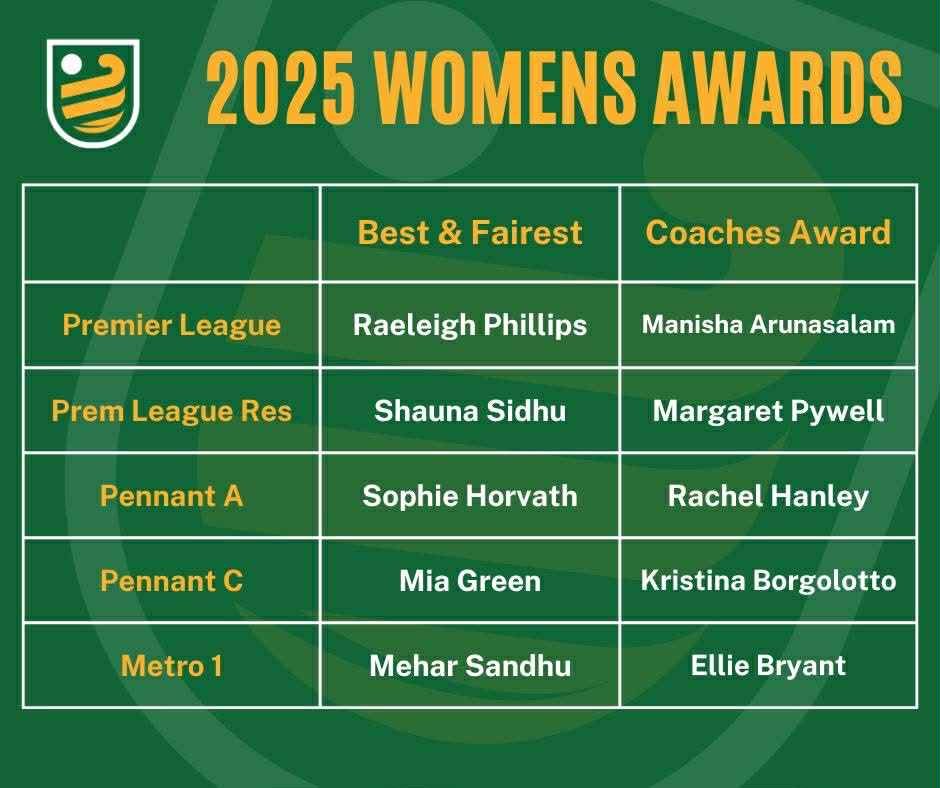 2025 WOMENS AWARDS

| | Best & Fairest | Coaches Award |
|---|---|---|
| Premier League | Raeleigh Phillips | Manisha Arunasalam |
| Prem League Res | Shauna Sidhu | Margaret Pywell |
| Pennant A | Sophie Horvath | Rachel Hanley |
| Pennant C | Mia Green | Kristina Borgolotto |
| Metro 1 | Mehar Sandhu | Ellie Bryant |